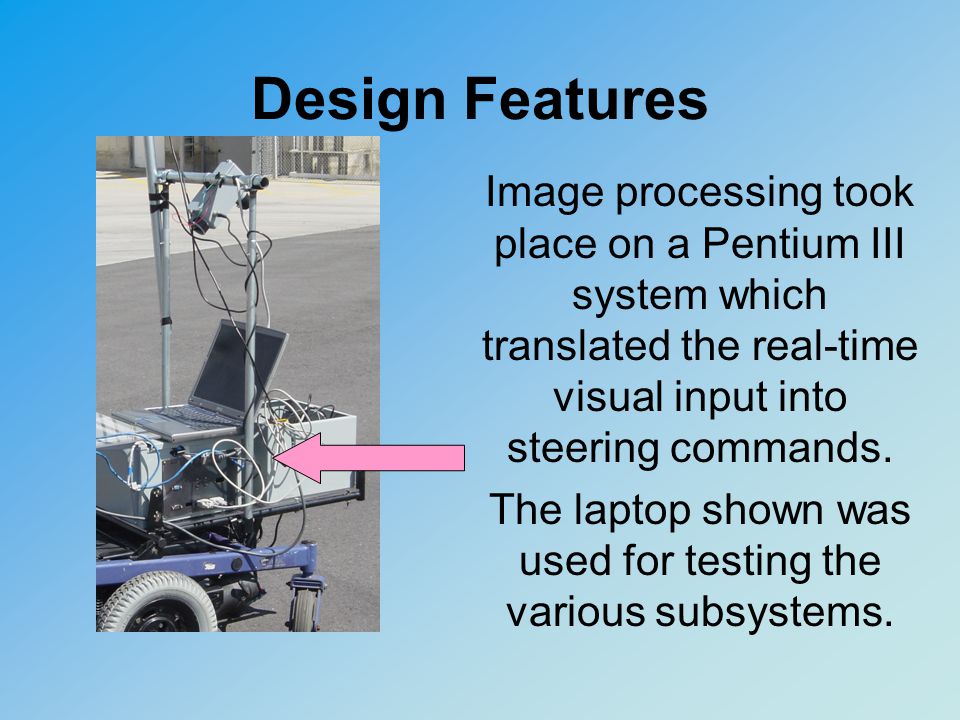 Design Features

Image processing took place on a Pentium III system which translated the real-time visual input into steering commands.

The laptop shown was used for testing the various subsystems.